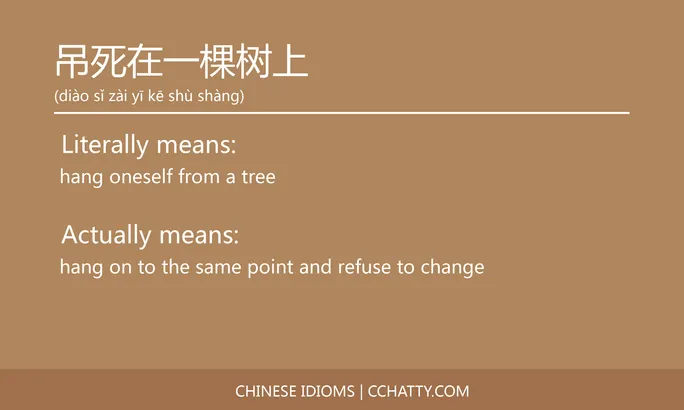 吊死在一棵树上
(diào sǐ zài yī kē shù shàng)

Literally means:
hang oneself from a tree

Actually means:
hang on to the same point and refuse to change

CHINESE IDIOMS | CCHATTY.COM